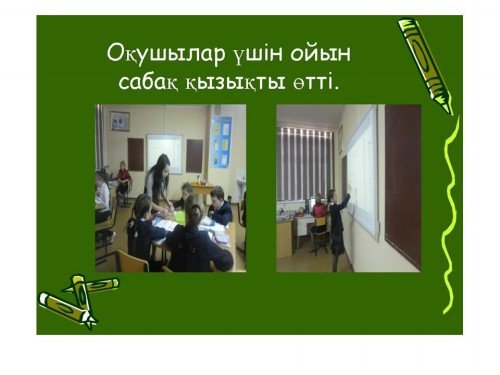 Оқушылар үшін ойын сабақ қызықты өтті.